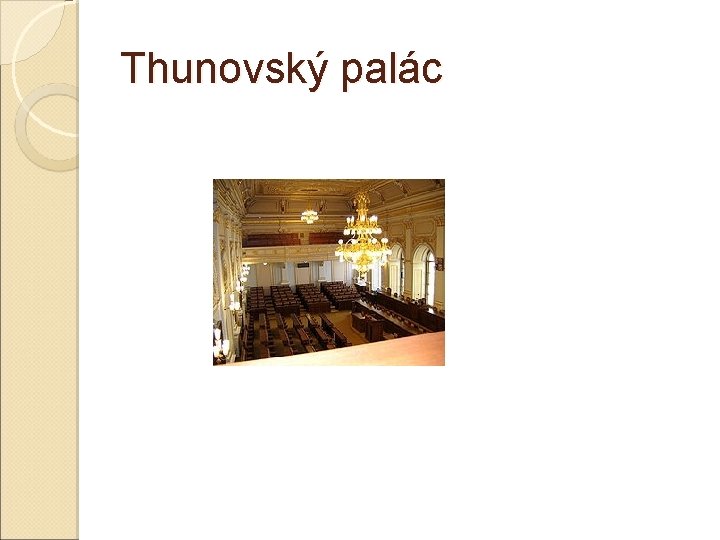 Thunovský palác